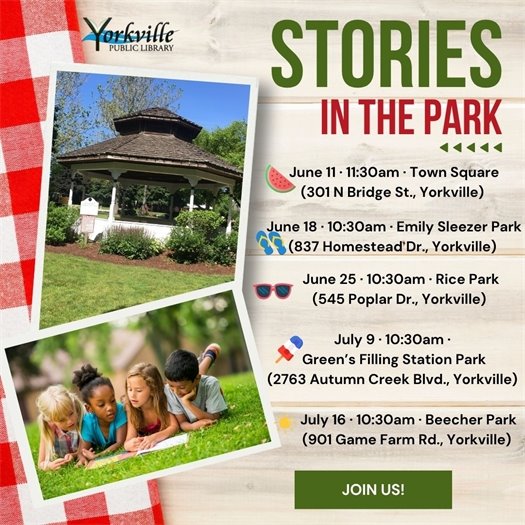 Yorkville
PUBLIC LIBRARY

STORIES
IN THE PARK

June 11 · 11:30am · Town Square
(301 N Bridge St., Yorkville)

June 18 · 10:30am · Emily Sleezer Park
(837 Homestead Dr., Yorkville)

June 25 · 10:30am · Rice Park
(545 Poplar Dr., Yorkville)

July 9 · 10:30am ·
Green's Filling Station Park
(2763 Autumn Creek Blvd., Yorkville)

July 16 · 10:30am · Beecher Park
(901 Game Farm Rd., Yorkville)

JOIN US!